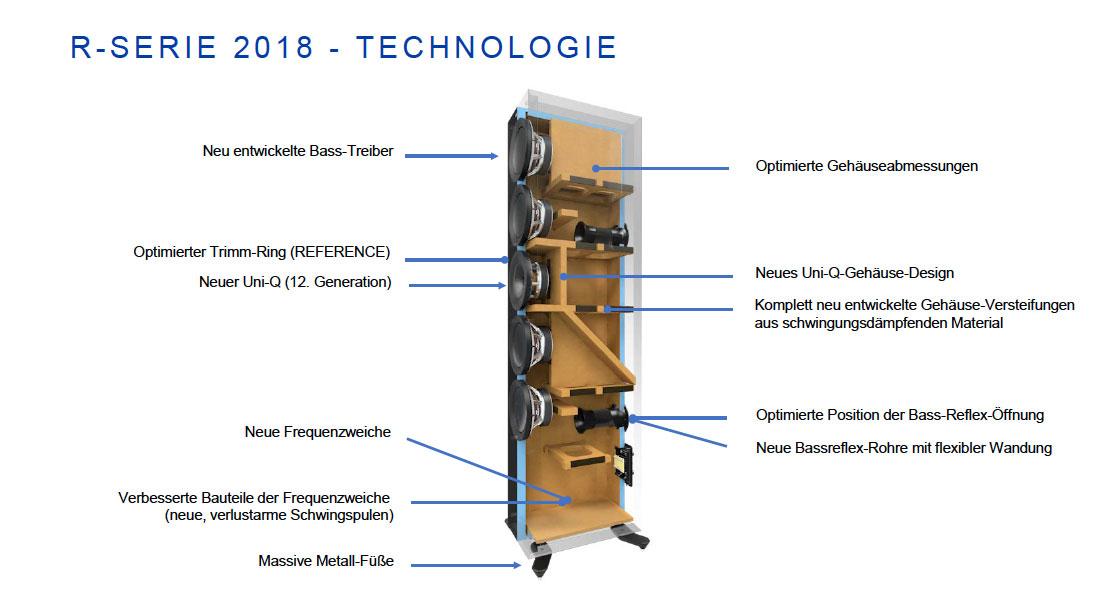 R-SERIE 2018 - TECHNOLOGIE

Neu entwickelte Bass-Treiber

Optimierter Trimm-Ring (REFERENCE)

Neuer Uni-Q (12. Generation)

Neue Frequenzweiche

Verbesserte Bauteile der Frequenzweiche (neue, verlustarme Schwingspulen)

Massive Metall-Füße

Optimierte Gehäuseabmessungen

Neues Uni-Q-Gehäuse-Design

Komplett neu entwickelte Gehäuse-Versteifungen aus schwingungsdämpfenden Material

Optimierte Position der Bass-Reflex-Öffnung

Neue Bassreflex-Rohre mit flexibler Wandung